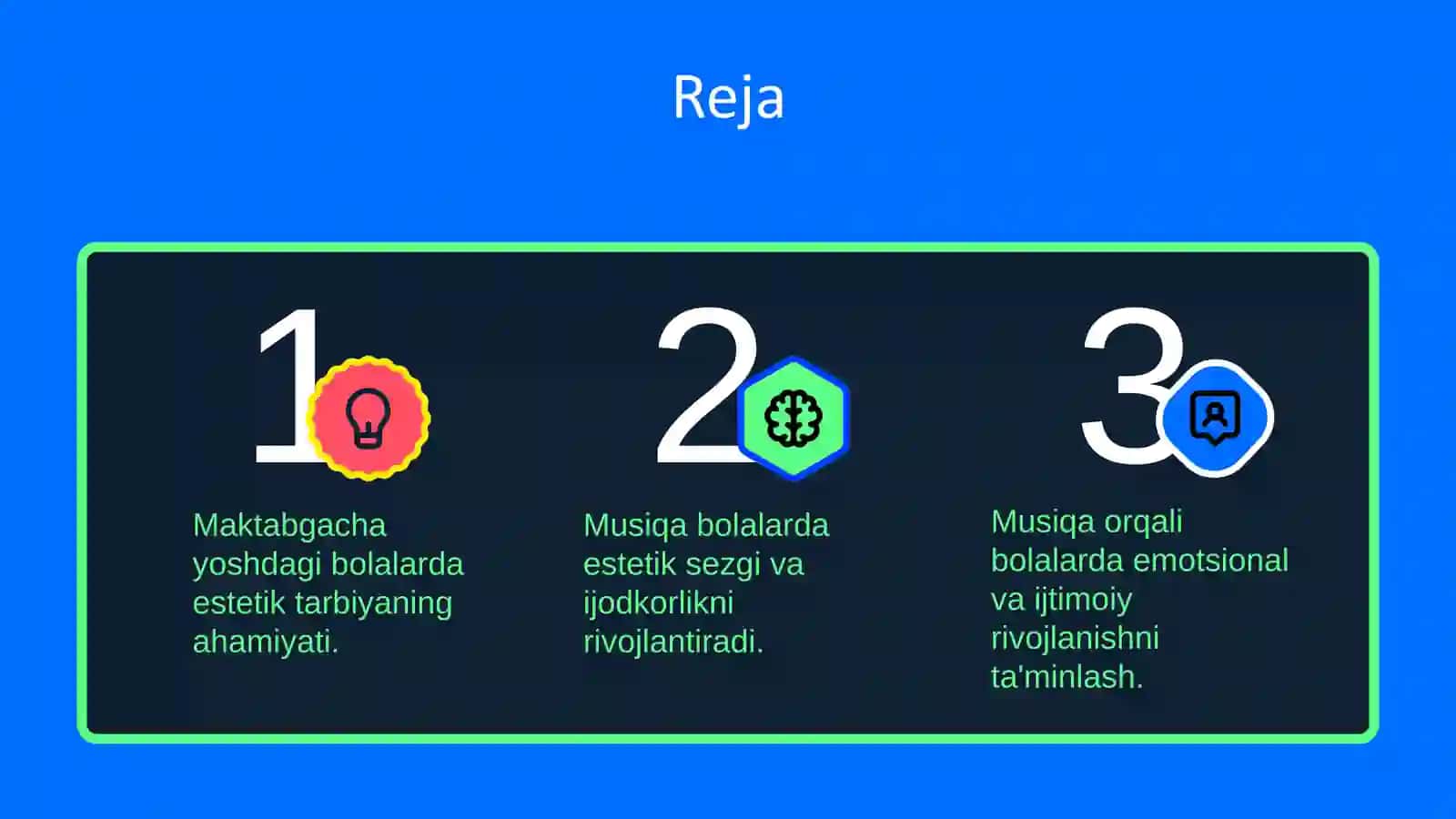 Reja

1

Maktabgacha yoshdagi bolalarda estetik tarbiyaning ahamiyati.

2

Musiqa bolalarda estetik sezgi va ijodkorlikni rivojlantiradi.

3

Musiqa orqali bolalarda emotsional va ijtimoiy rivojlanishni ta'minlash.